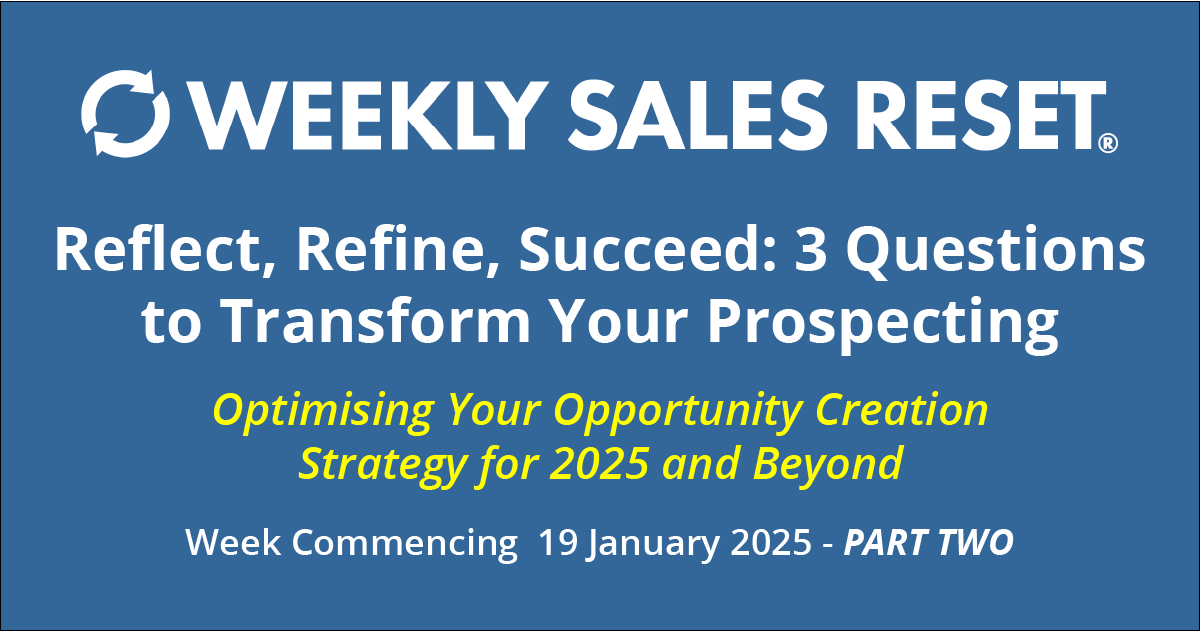 WEEKLY SALES RESET®

Reflect, Refine, Succeed: 3 Questions to Transform Your Prospecting

Optimising Your Opportunity Creation Strategy for 2025 and Beyond

Week Commencing 19 January 2025 - PART TWO